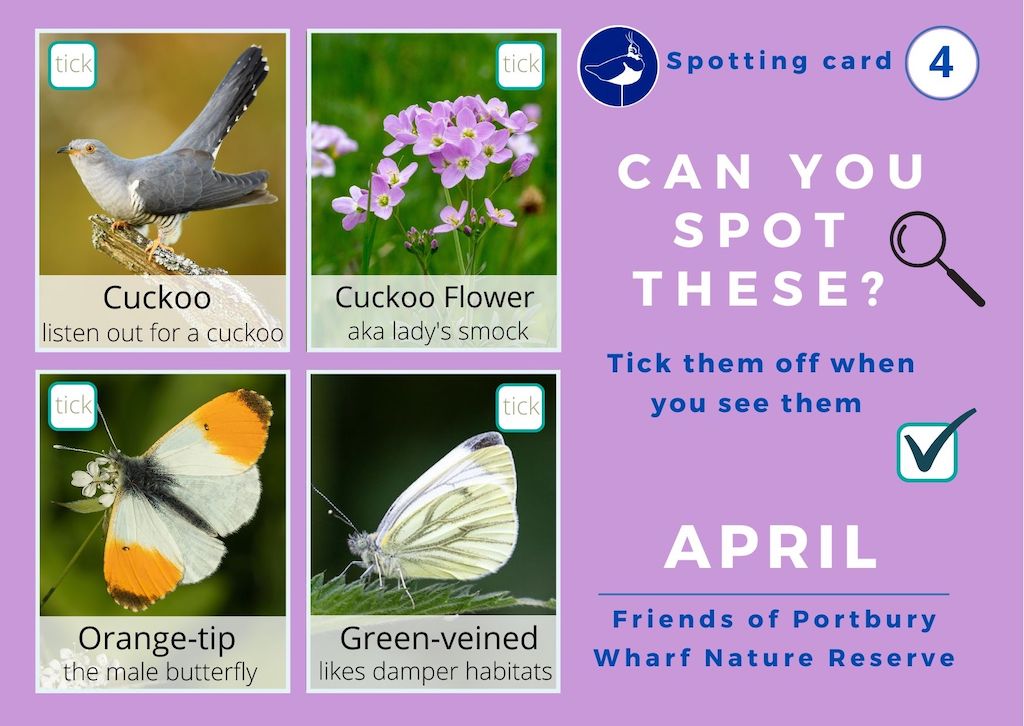 tick

Cuckoo
listen out for a cuckoo

tick

Cuckoo Flower
aka lady's smock

tick

Orange-tip
the male butterfly

tick

Green-veined
likes damper habitats

Spotting card 4

CAN YOU SPOT THESE?

Tick them off when you see them

APRIL

Friends of Portbury Wharf Nature Reserve